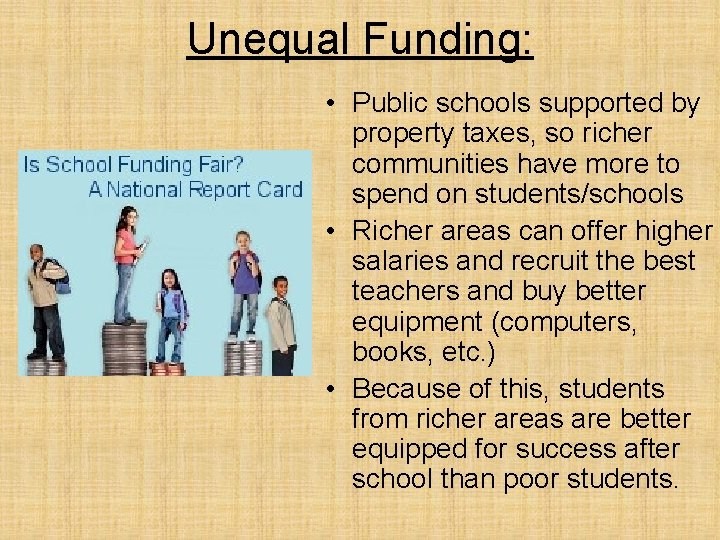 Unequal Funding:

Is School Funding Fair?
A National Report Card

• Public schools supported by property taxes, so richer communities have more to spend on students/schools
• Richer areas can offer higher salaries and recruit the best teachers and buy better equipment (computers, books, etc.)
• Because of this, students from richer areas are better equipped for success after school than poor students.